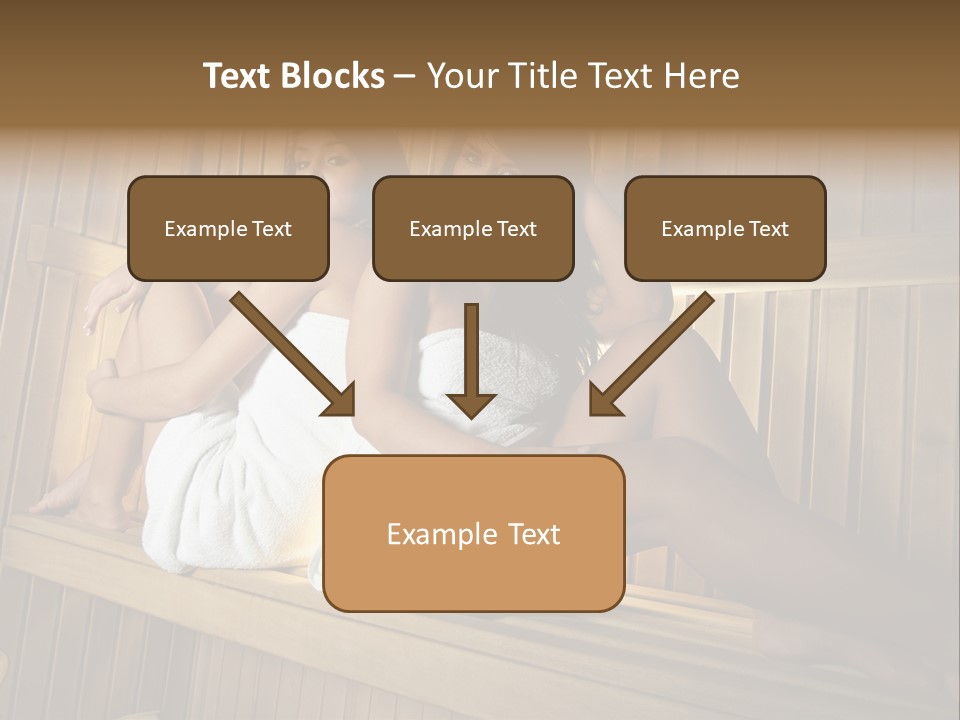 Text Blocks – Your Title Text Here

Example Text

Example Text

Example Text

Example Text